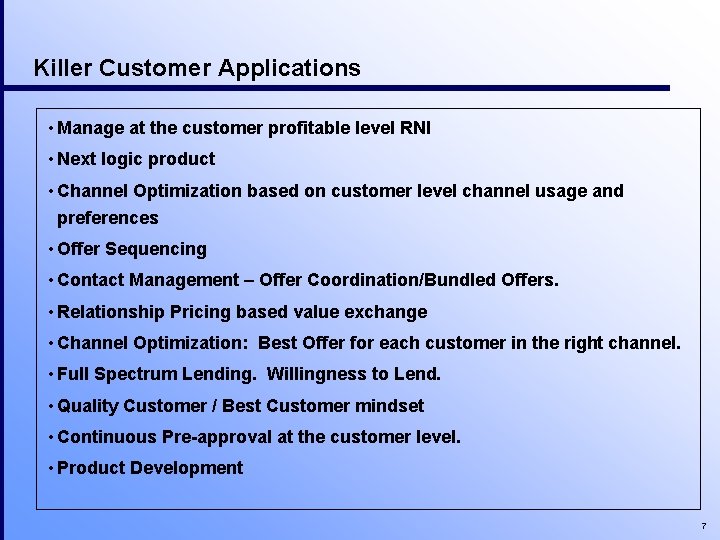 Killer Customer Applications

• Manage at the customer profitable level RNI
• Next logic product
• Channel Optimization based on customer level channel usage and preferences
• Offer Sequencing
• Contact Management – Offer Coordination/Bundled Offers.
• Relationship Pricing based value exchange
• Channel Optimization: Best Offer for each customer in the right channel.
• Full Spectrum Lending. Willingness to Lend.
• Quality Customer / Best Customer mindset
• Continuous Pre-approval at the customer level.
• Product Development

7